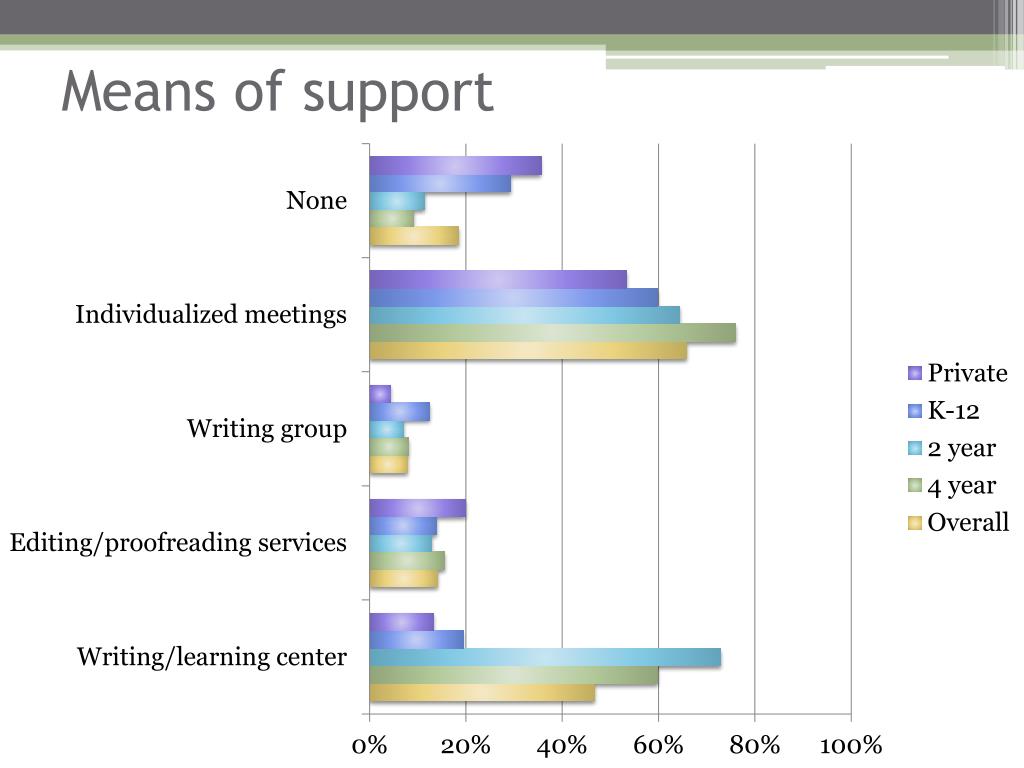 Means of support

None

Individualized meetings

Writing group

Editing/proofreading services

Writing/learning center

0% 20% 40% 60% 80% 100%

Private
K-12
2 year
4 year
Overall